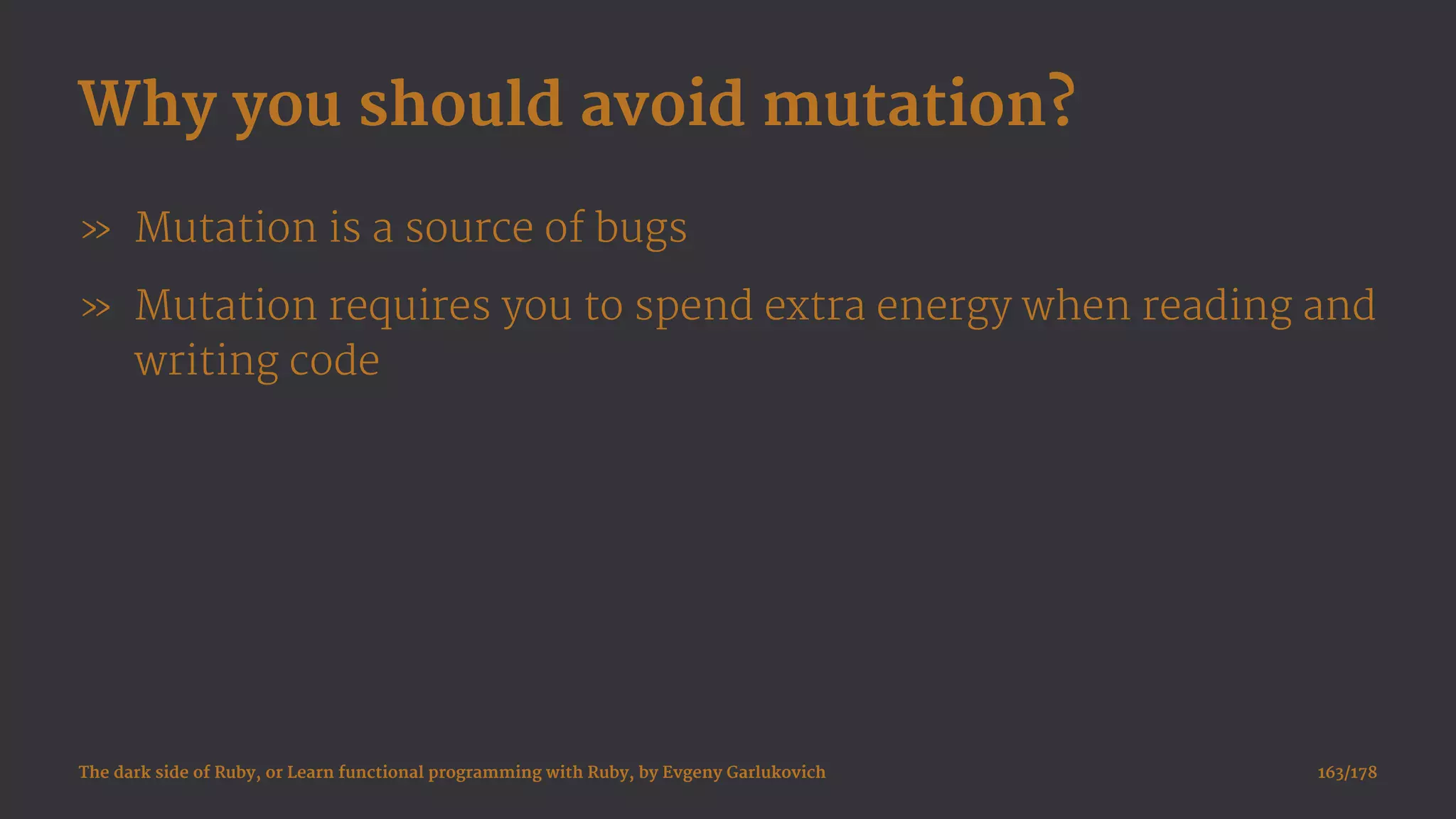 Why you should avoid mutation?

» Mutation is a source of bugs

» Mutation requires you to spend extra energy when reading and writing code

The dark side of Ruby, or Learn functional programming with Ruby, by Evgeny Garlukovich

163/178